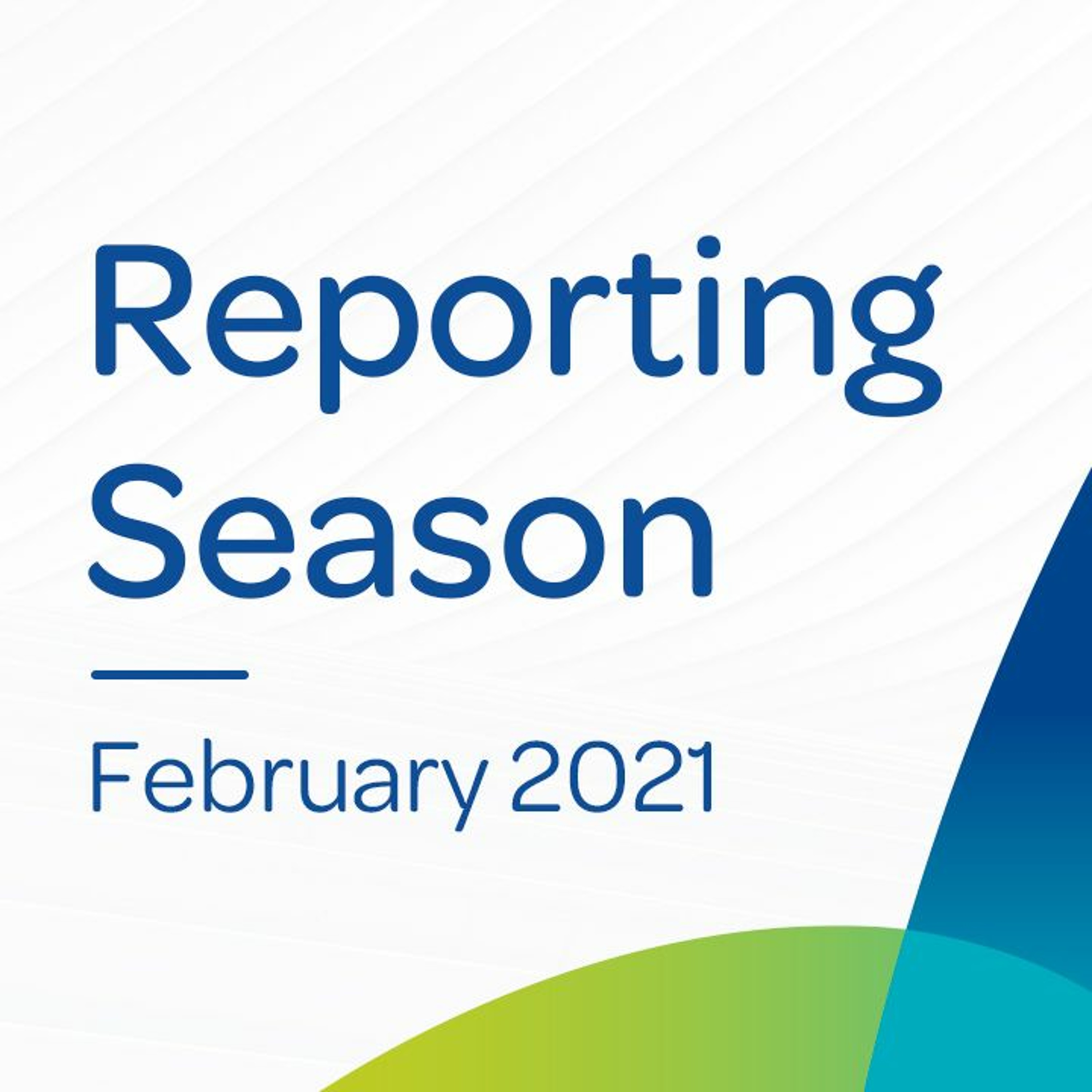 Reporting Season

February 2021